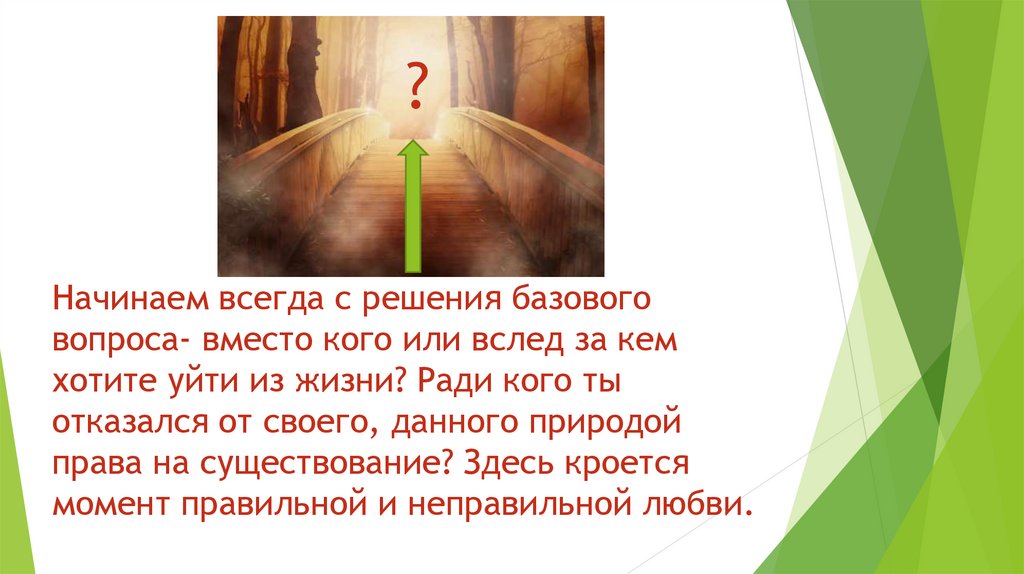 ?

Начинаем всегда с решения базового вопроса- вместо кого или вслед за кем хотите уйти из жизни? Ради кого ты отказался от своего, данного природой права на существование? Здесь кроется момент правильной и неправильной любви.